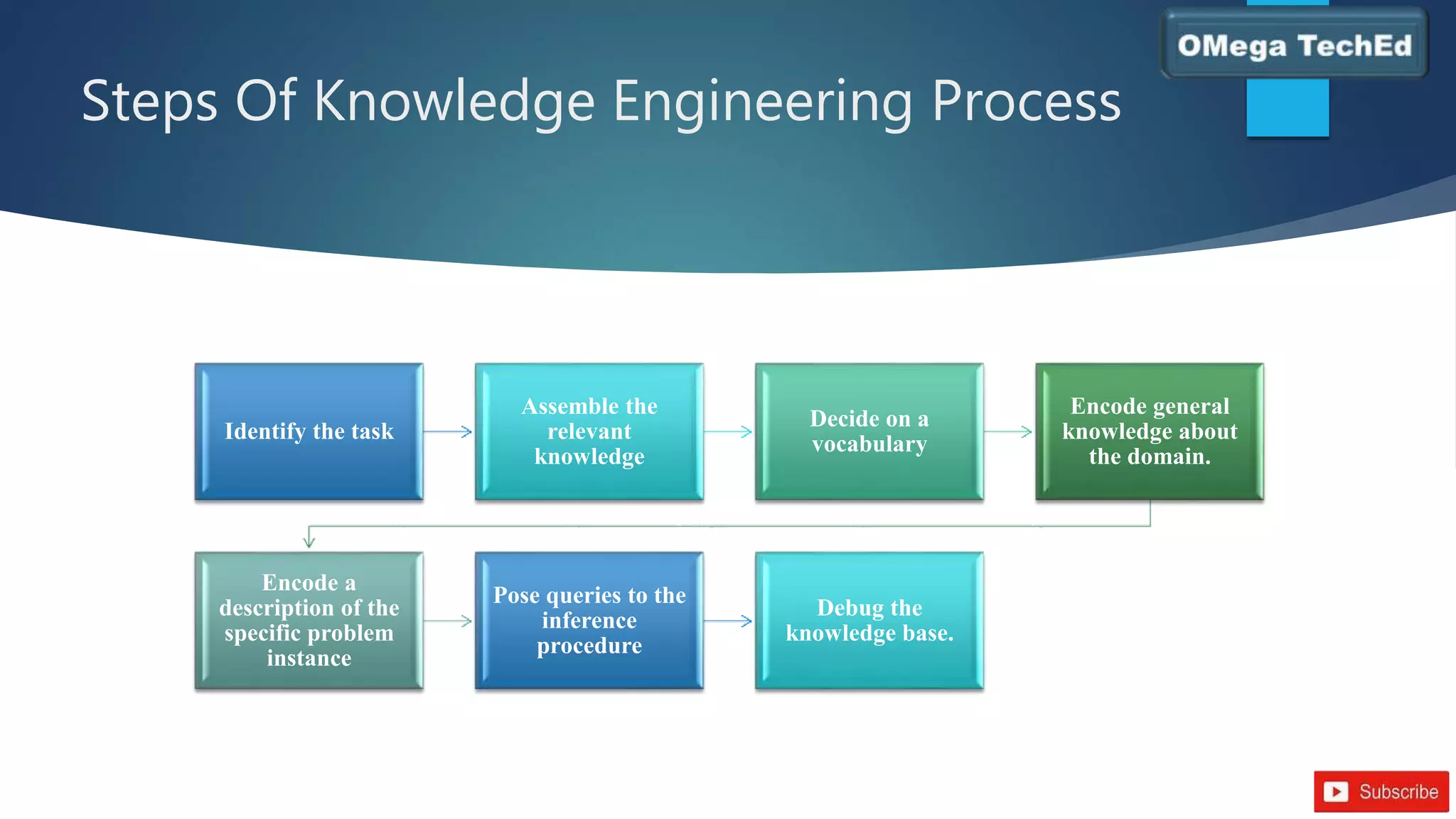 OMega TechEd

Steps Of Knowledge Engineering Process

Identify the task

Assemble the relevant knowledge

Decide on a vocabulary

Encode general knowledge about the domain.

Encode a description of the specific problem instance

Pose queries to the inference procedure

Debug the knowledge base.

Subscribe